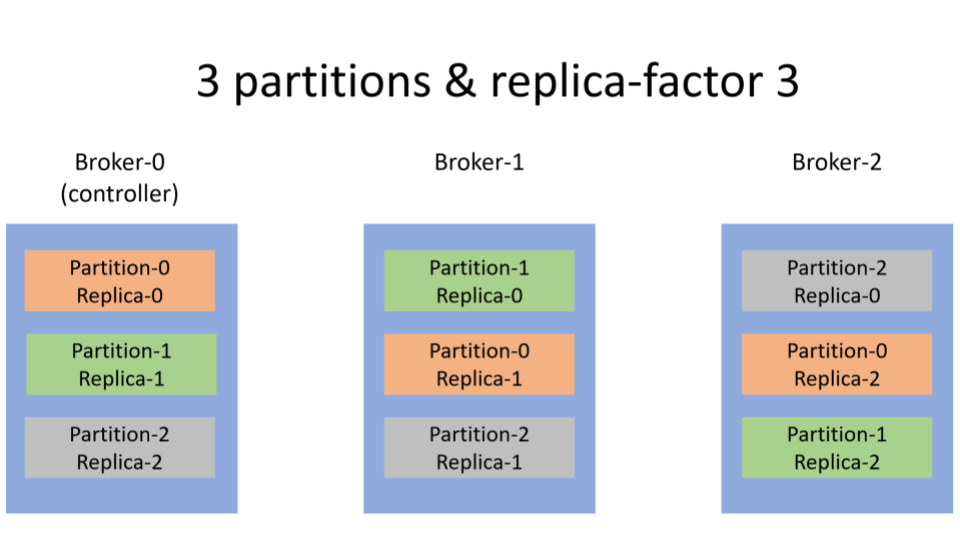 3 partitions & replica-factor 3

Broker-0
(controller)

Partition-0
Replica-0

Partition-1
Replica-1

Partition-2
Replica-2

Broker-1

Partition-1
Replica-0

Partition-0
Replica-1

Partition-2
Replica-1

Broker-2

Partition-2
Replica-0

Partition-0
Replica-2

Partition-1
Replica-2